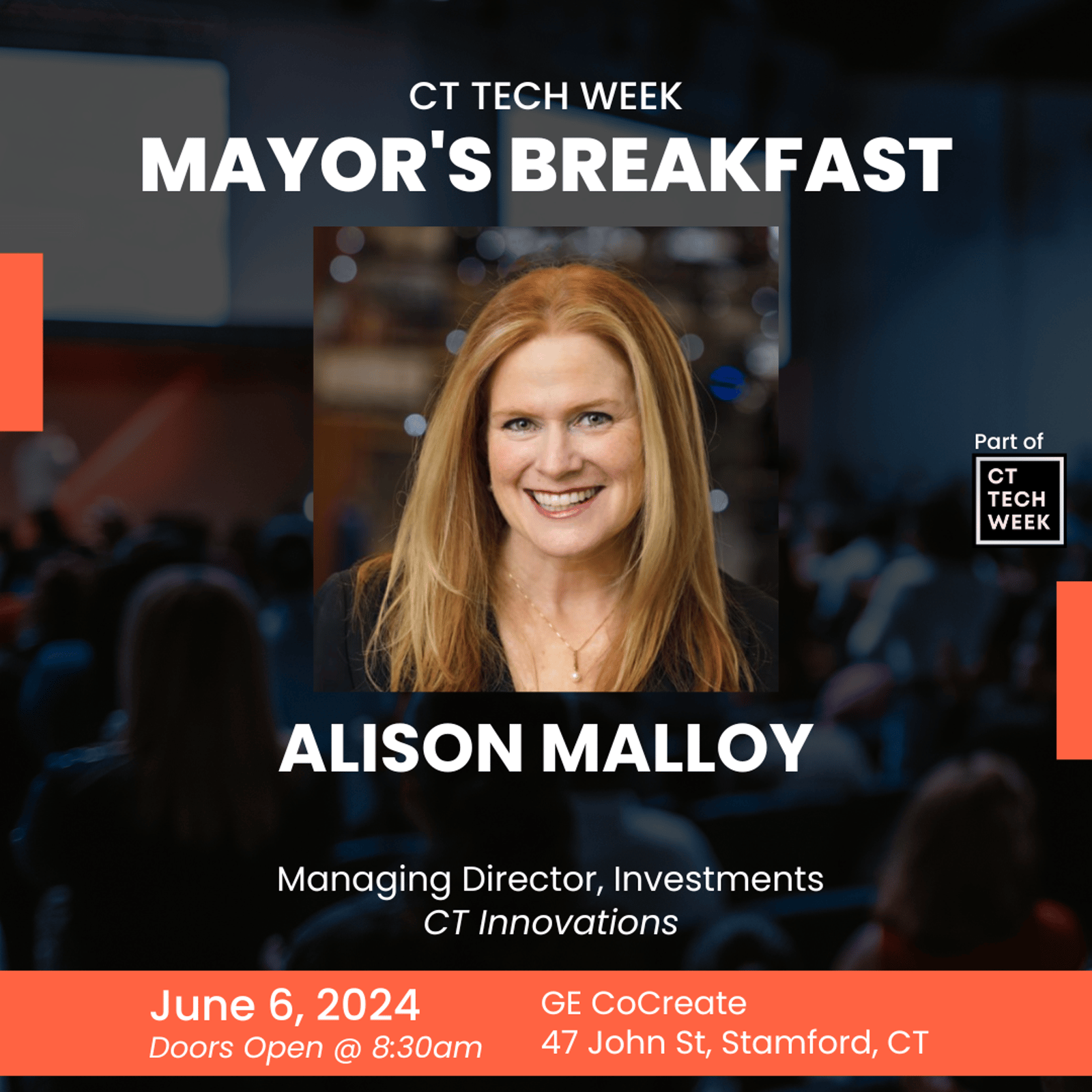 CT TECH WEEK
MAYOR'S BREAKFAST

Part of
CT
TECH
WEEK

ALISON MALLOY

Managing Director, Investments
CT Innovations

June 6, 2024
Doors Open @ 8:30am

GE CoCreate
47 John St, Stamford, CT